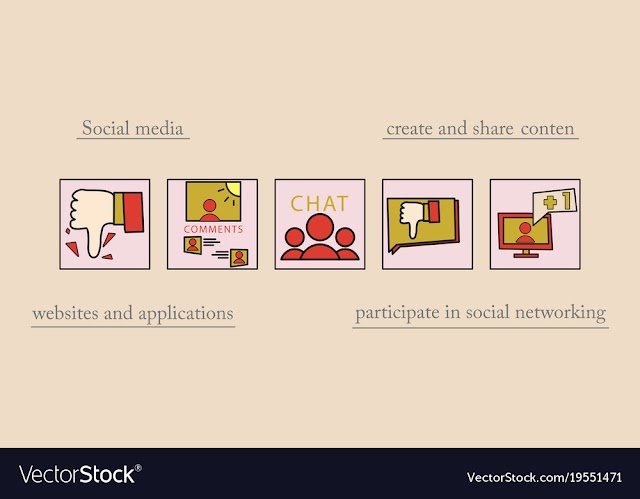 Social media

create and share conten

COMMENTS

CHAT

+1

websites and applications

participate in social networking

VectorStock®

VectorStock.com/19551471